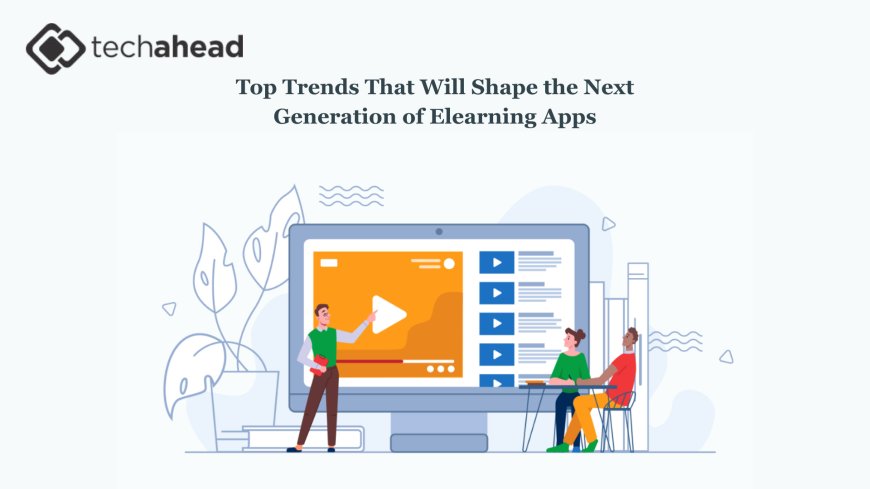 techahead

Top Trends That Will Shape the Next Generation of Elearning Apps